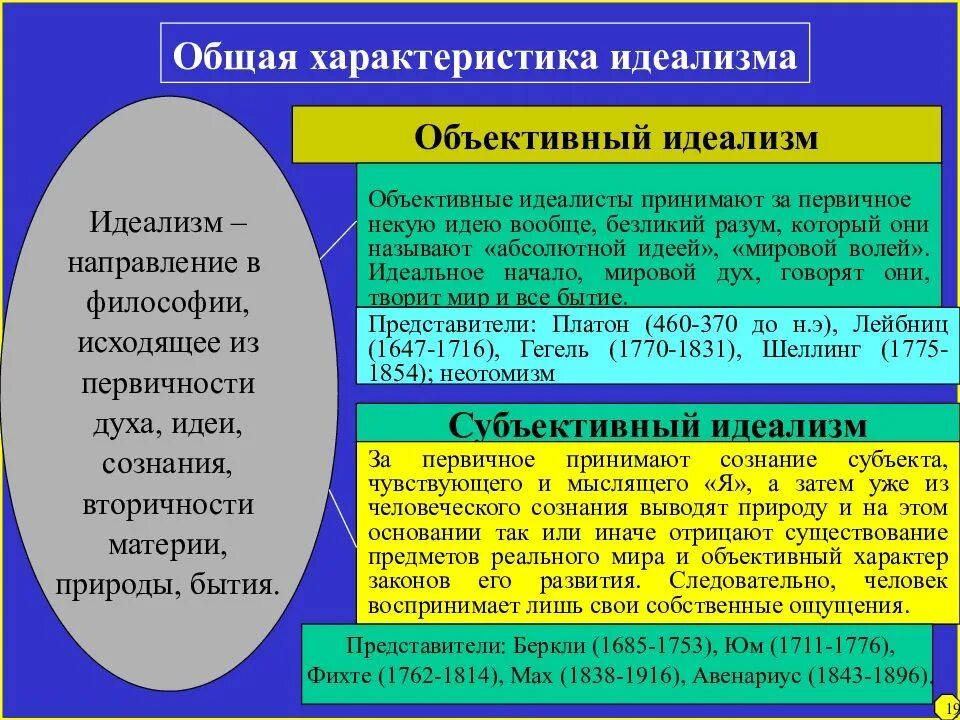 Общая характеристика идеализма

Идеализм – направление в философии, исходящее из первичности духа, идеи, сознания, вторичности материи, природы, бытия.

Объективный идеализм

Объективные идеалисты принимают за первичное некую идею вообще, безликий разум, который они называют «абсолютной идеей», «мировой волей». Идеальное начало, мировой дух, говорят они, творит мир и все бытие.

Представители: Платон (460-370 до н.э), Лейбниц (1647-1716), Гегель (1770-1831), Шеллинг (1775-1854); неотомизм

Субъективный идеализм

За первичное принимают сознание субъекта, чувствующего и мыслящего «Я», а затем уже из человеческого сознания выводят природу и на этом основании так или иначе отрицают существование предметов реального мира и объективный характер законов его развития. Следовательно, человек воспринимает лишь свои собственные ощущения.

Представители: Беркли (1685-1753), Юм (1711-1776), Фихте (1762-1814), Мах (1838-1916), Авенариус (1843-1896).

19